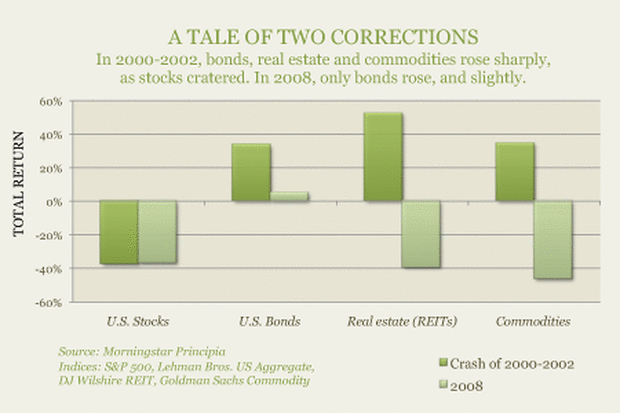 A TALE OF TWO CORRECTIONS
In 2000-2002, bonds, real estate and commodities rose sharply, as stocks cratered. In 2008, only bonds rose, and slightly.

TOTAL RETURN

60%
40%
20%
0%
-20%
-40%
-60%

U.S. Stocks
U.S. Bonds
Real estate (REITs)
Commodities

Source: Morningstar Principia
Indices: S&P 500, Lehman Bros. US Aggregate, DJ Wilshire REIT, Goldman Sachs Commodity

Crash of 2000-2002
2008